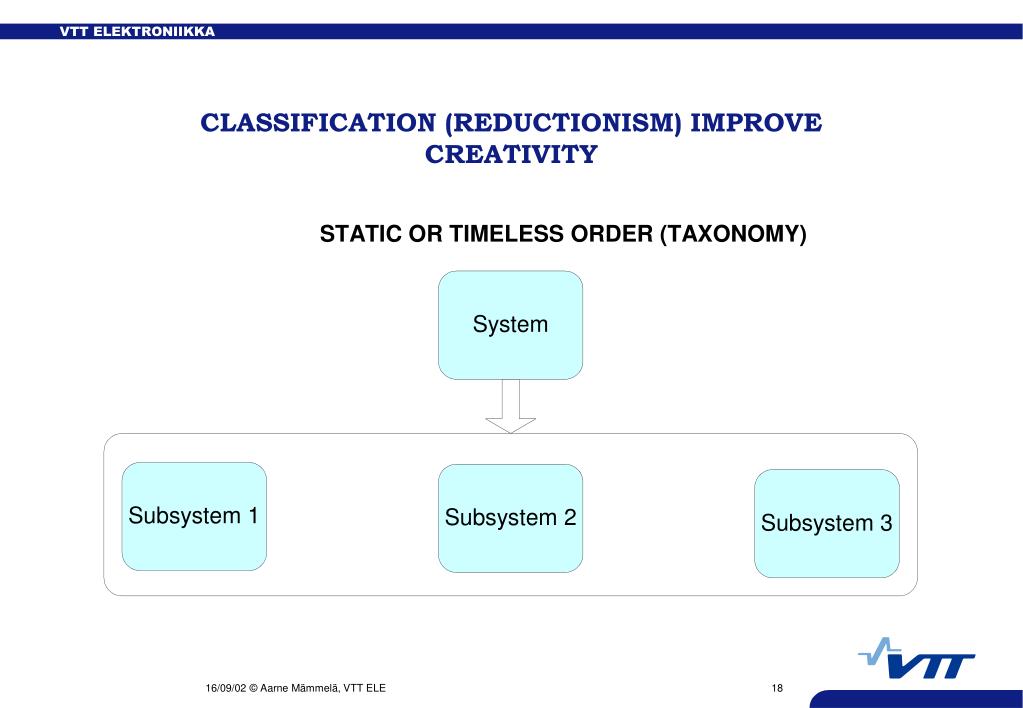 VTT ELEKTRONIIKKA

CLASSIFICATION (REDUCTIONISM) IMPROVE CREATIVITY

STATIC OR TIMELESS ORDER (TAXONOMY)

System

Subsystem 1

Subsystem 2

Subsystem 3

VTT

16/09/02 © Aarne Mämmelä, VTT ELE

18